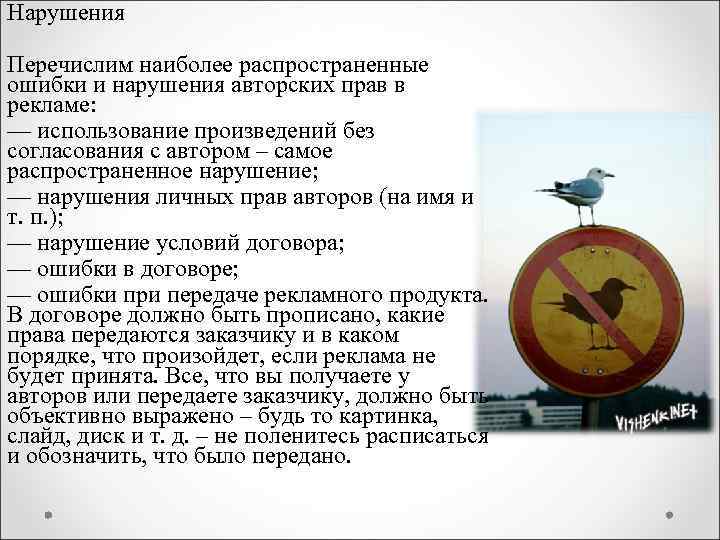 Нарушения

Перечислим наиболее распространенные ошибки и нарушения авторских прав в рекламе:

— использование произведений без согласования с автором – самое распространенное нарушение;

— нарушения личных прав авторов (на имя и т. п.);

— нарушение условий договора;

— ошибки в договоре;

— ошибки при передаче рекламного продукта. В договоре должно быть прописано, какие права передаются заказчику и в каком порядке, что произойдет, если реклама не будет принята. Все, что вы получаете у авторов или передаете заказчику, должно быть объективно выражено – будь то картинка, слайд, диск и т. д. – не поленитесь расписаться и обозначить, что было передано.

VISHENKI.NET